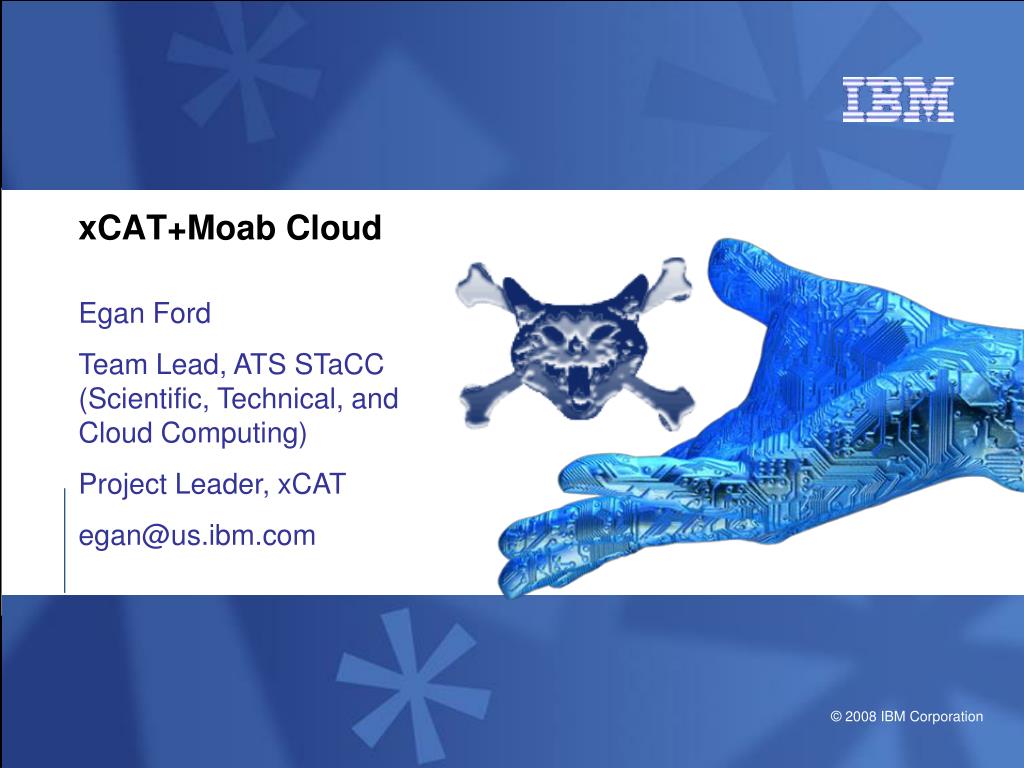 IBM

xCAT+Moab Cloud

Egan Ford

Team Lead, ATS STaCC (Scientific, Technical, and Cloud Computing)

Project Leader, xCAT

egan@us.ibm.com

© 2008 IBM Corporation